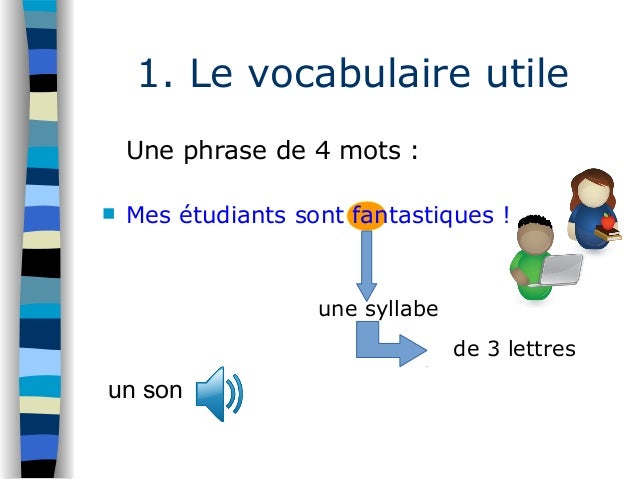 1. Le vocabulaire utile

Une phrase de 4 mots :

Mes étudiants sont fantastiques !

une syllabe

de 3 lettres

un son